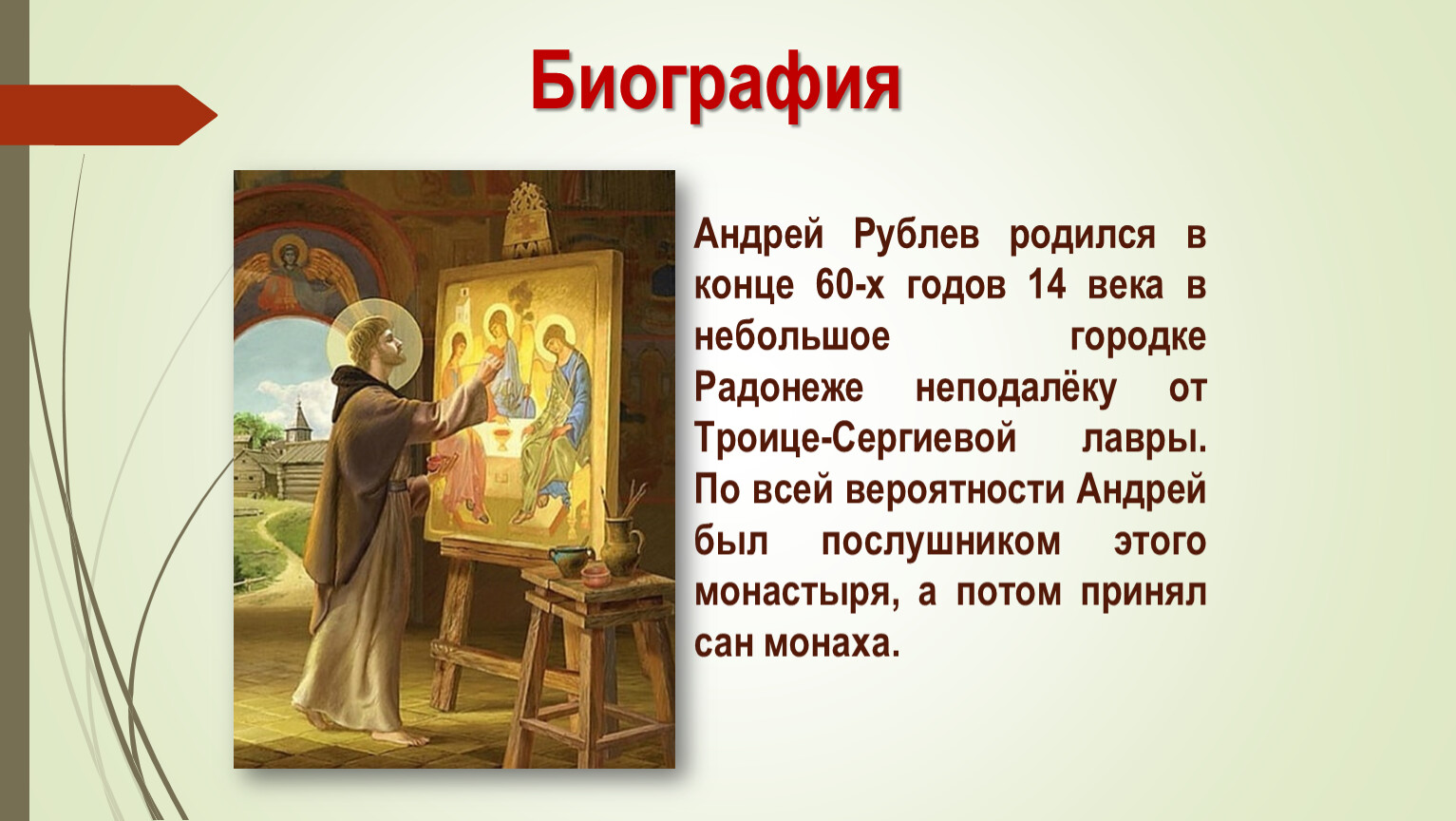 Биография

Андрей Рублев родился в конце 60-х годов 14 века в небольшое городке Радонеже неподалёку от Троице-Сергиевой лавры. По всей вероятности Андрей был послушником этого монастыря, а потом принял сан монаха.